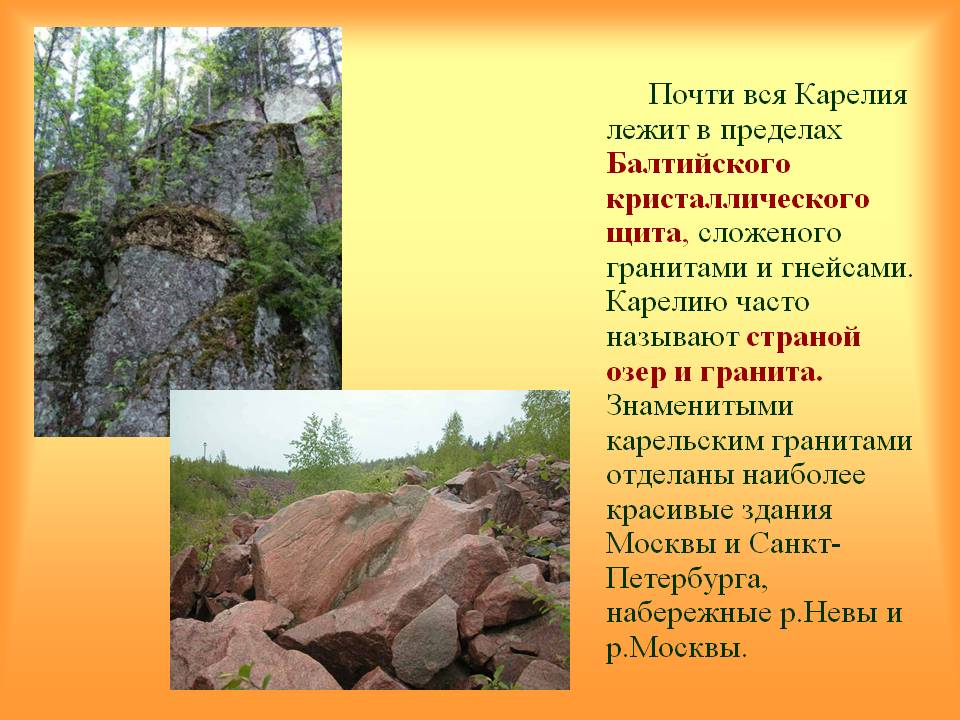 Почти вся Карелия лежит в пределах Балтийского кристаллического щита, сложеного гранитами и гнейсами. Карелию часто называют страной озер и гранита. Знаменитыми карельским гранитами отделаны наиболее красивые здания Москвы и Санкт-Петербурга, набережные р.Невы и р.Москвы.